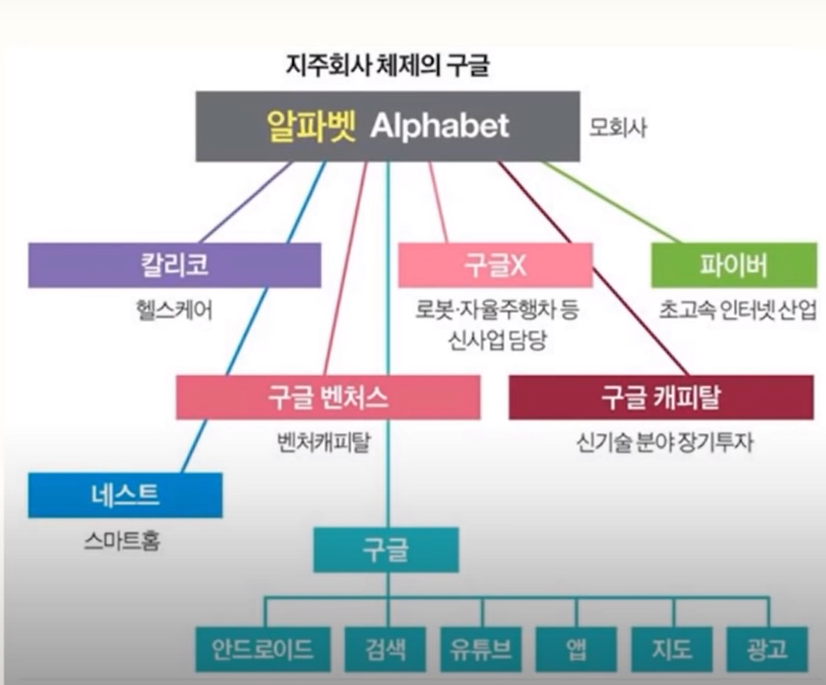 지주회사 체제의 구글

알파벳 Alphabet

모회사

칼리코

헬스케어

구글X

로봇·자율주행차 등 신사업 담당

파이버

초고속 인터넷 산업

구글 벤처스

벤처캐피탈

구글 캐피탈

신기술 분야 장기투자

네스트

스마트홈

구글

안드로이드

검색

유튜브

앱

지도

광고